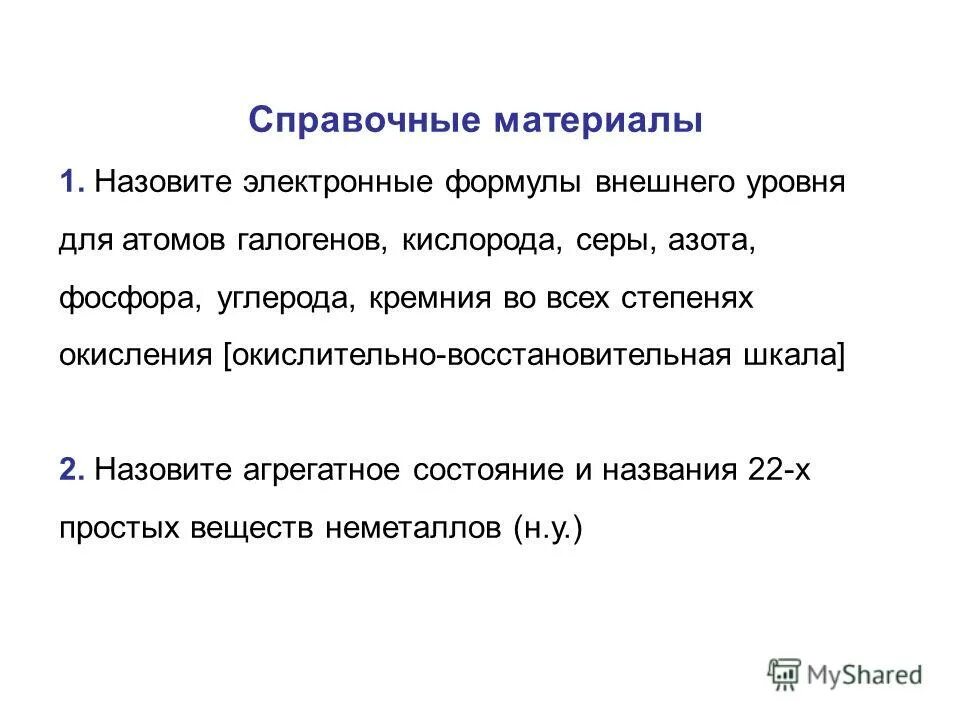 Справочные материалы

1. Назовите электронные формулы внешнего уровня для атомов галогенов, кислорода, серы, азота, фосфора, углерода, кремния во всех степенях окисления [окислительно-восстановительная шкала]

2. Назовите агрегатное состояние и названия 22-х простых веществ неметаллов (н.у.)

MyShared